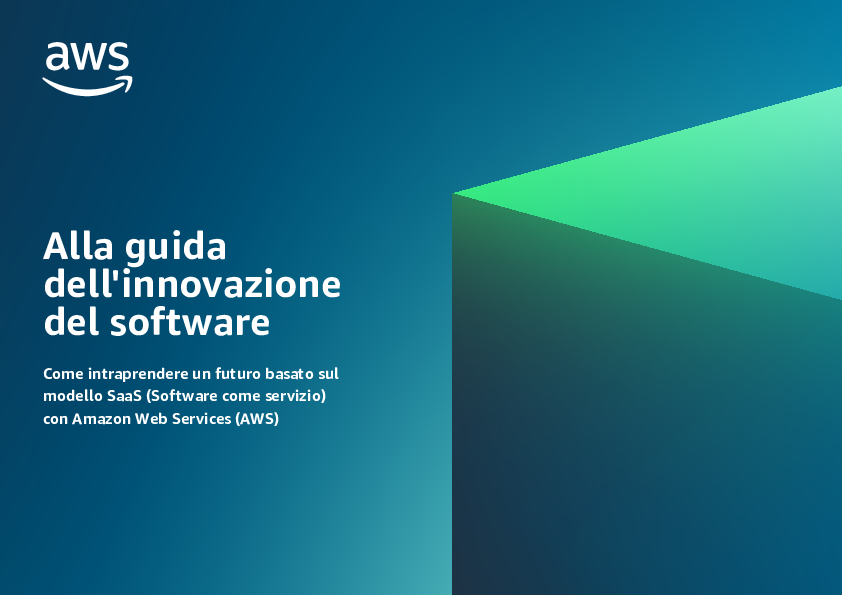 aws

Alla guida dell'innovazione del software

Come intraprendere un futuro basato sul modello SaaS (Software come servizio) con Amazon Web Services (AWS)